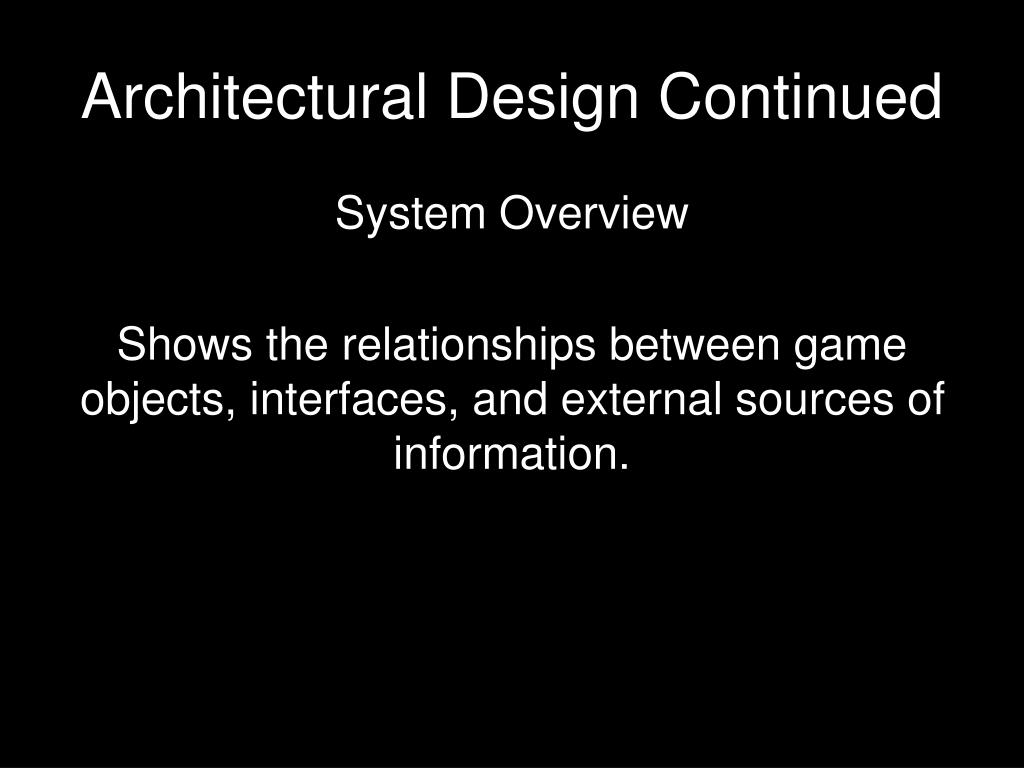 Architectural Design Continued

System Overview

Shows the relationships between game objects, interfaces, and external sources of information.